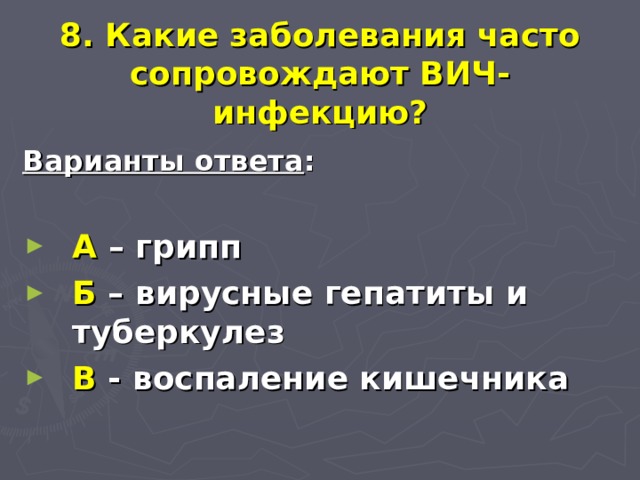 8. Какие заболевания часто сопровождают ВИЧ-инфекцию?

Варианты ответа:

А – грипп
Б – вирусные гепатиты и туберкулез
В - воспаление кишечника